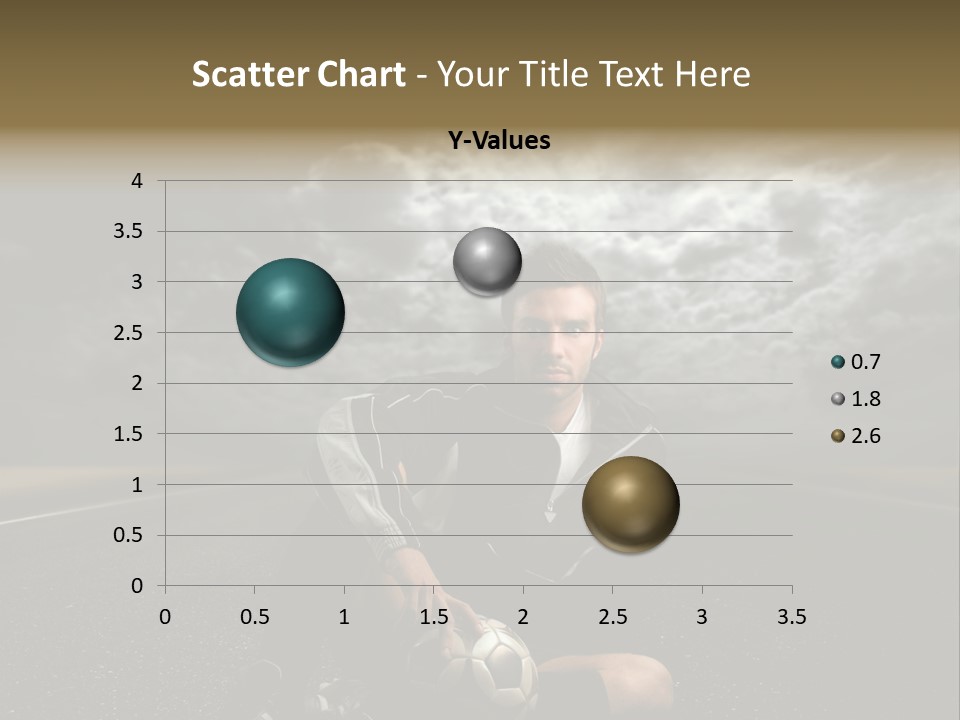 Scatter Chart - Your Title Text Here

Y-Values

4
3.5
3
2.5
2
1.5
1
0.5
0

0 0.5 1 1.5 2 2.5 3 3.5

0.7
1.8
2.6